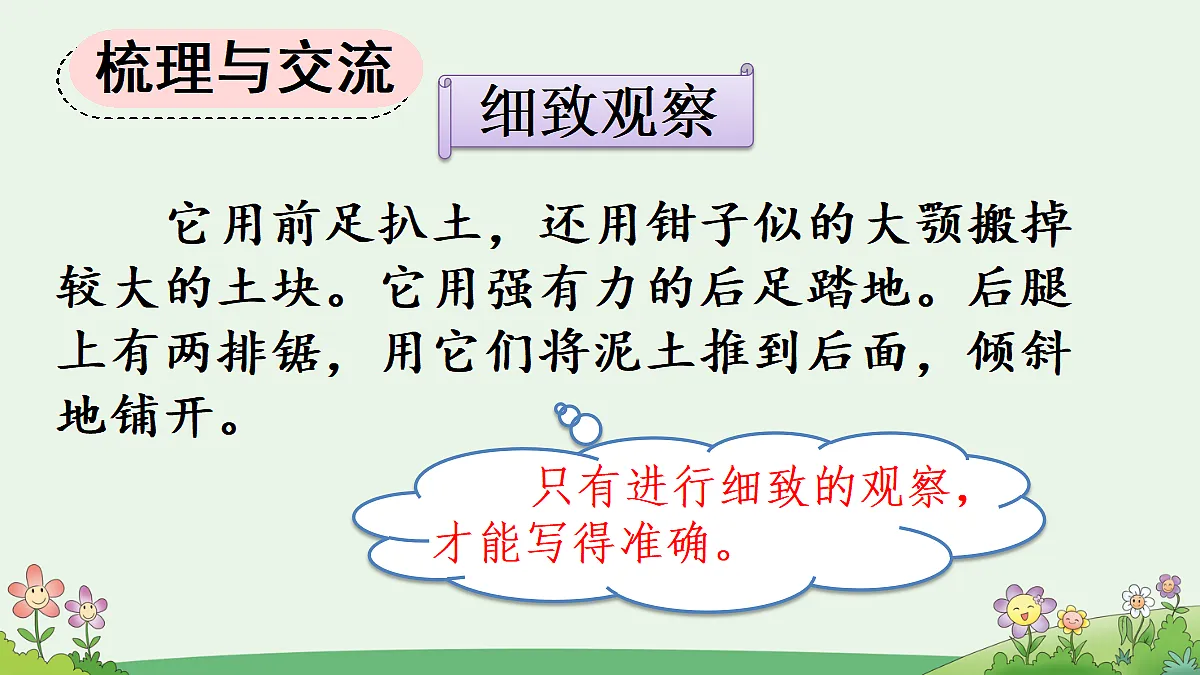 梳理与交流

细致观察

它用前足扒土，还用钳子似的大颚搬掉较大的土块。它用强有力的后足踏地。后腿上有两排锯，用它们将泥土推到后面，倾斜地铺开。

只有进行细致的观察，才能写得准确。